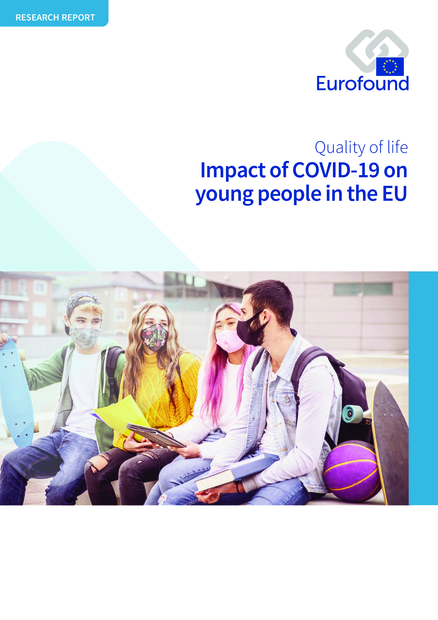 RESEARCH REPORT

Eurofound

Quality of life

Impact of COVID-19 on young people in the EU